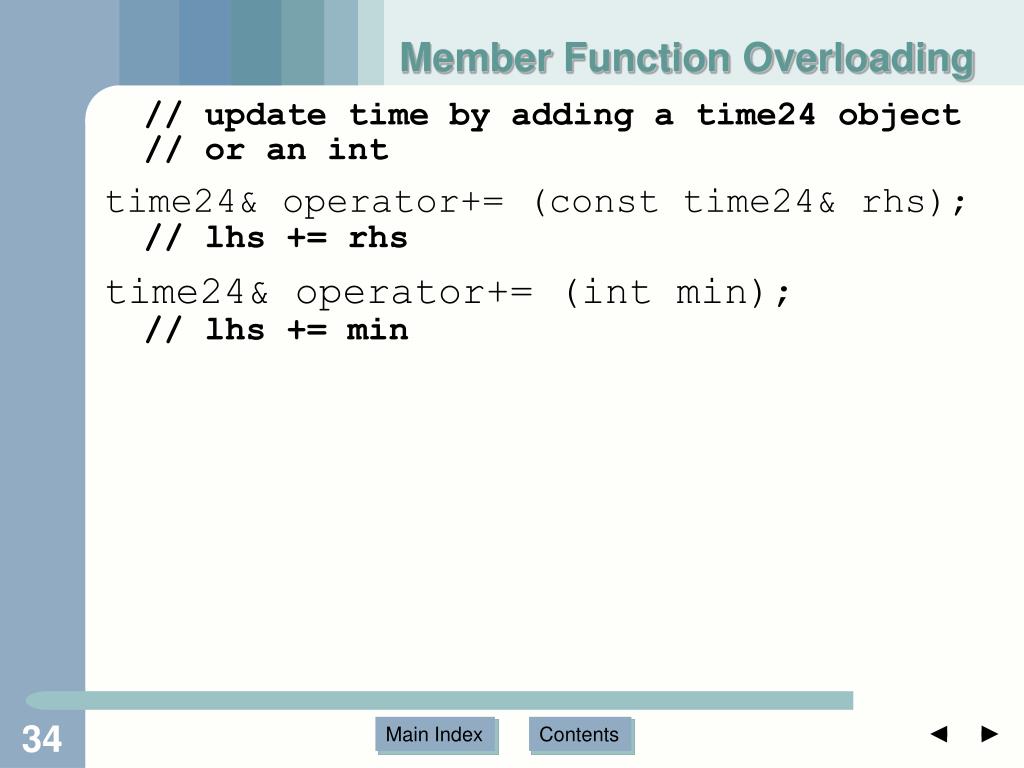 Member Function Overloading

// update time by adding a time24 object
// or an int

time24& operator+= (const time24& rhs);
// lhs += rhs

time24& operator+= (int min);
// lhs += min

34

Main Index

Contents

◄ ►